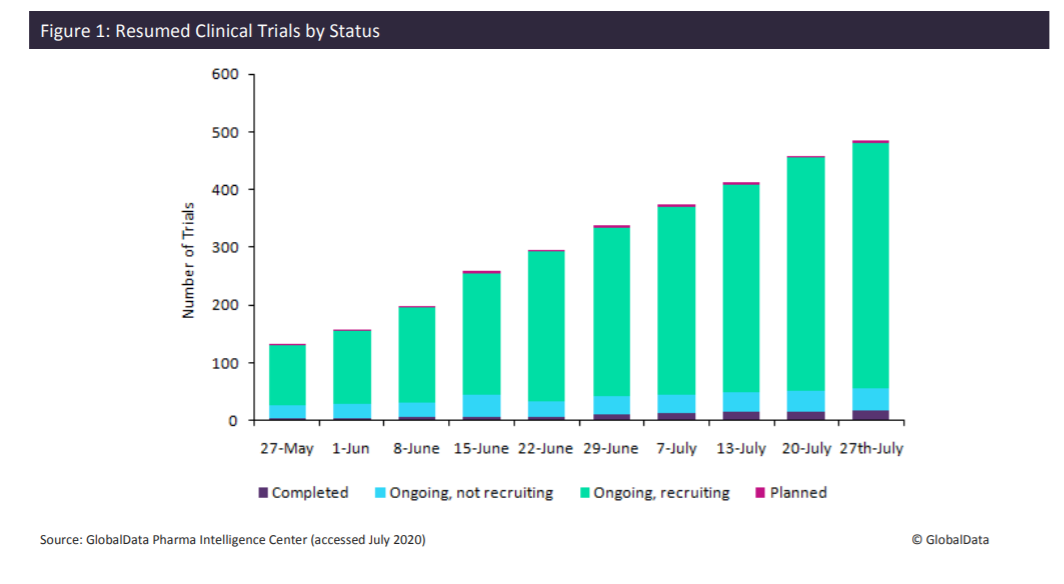 Figure 1: Resumed Clinical Trials by Status

600
500
400
300
200
100
0

Number of Trials

27-May 1-Jun 8-June 15-June 22-June 29-June 7-July 13-July 20-July 27th-July

Completed Ongoing, not recruiting Ongoing, recruiting Planned

Source: GlobalData Pharma Intelligence Center (accessed July 2020)

© GlobalData